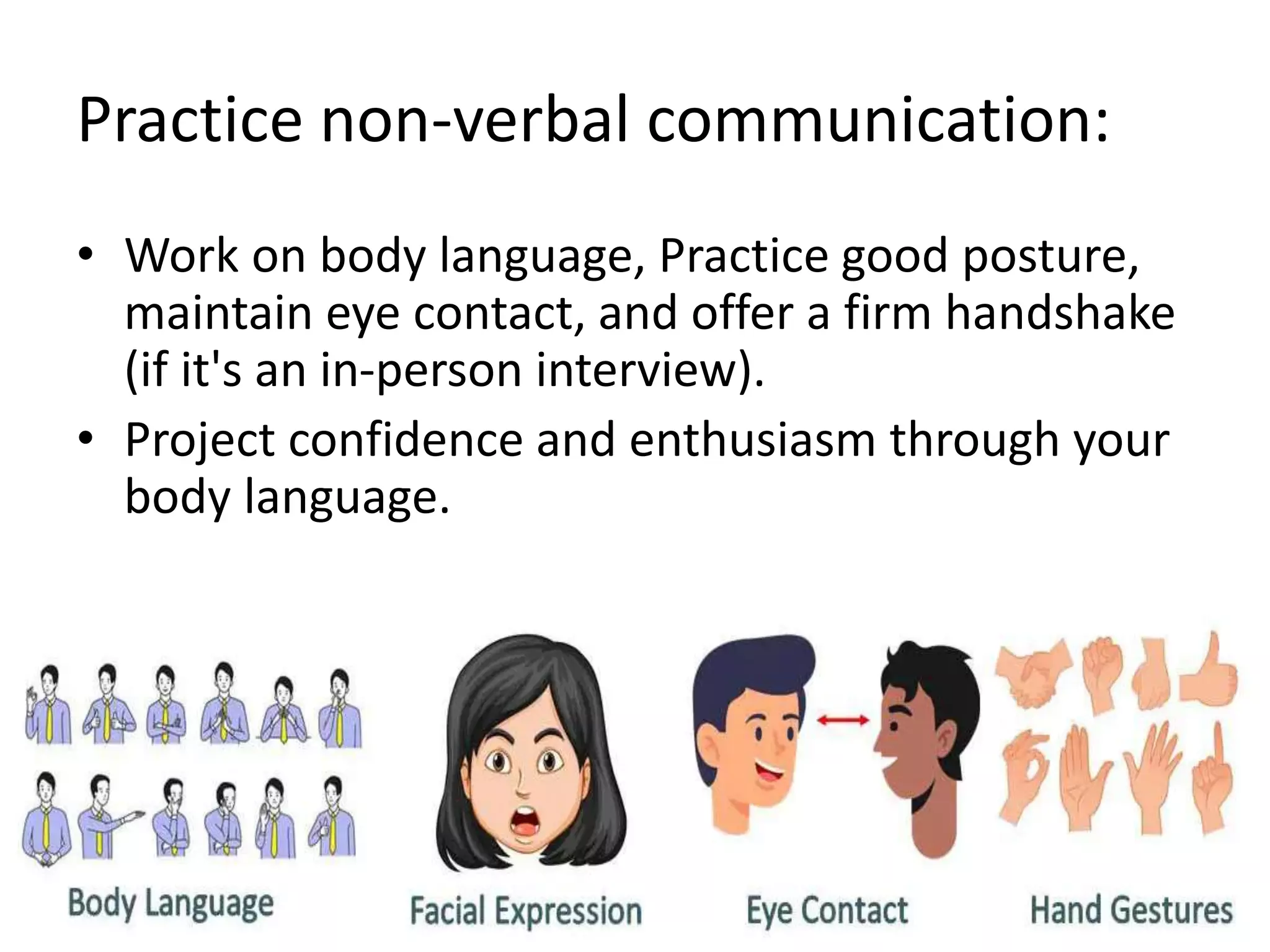 Practice non-verbal communication:

• Work on body language, Practice good posture, maintain eye contact, and offer a firm handshake (if it's an in-person interview).
• Project confidence and enthusiasm through your body language.

Body Language

Facial Expression

Eye Contact

Hand Gestures